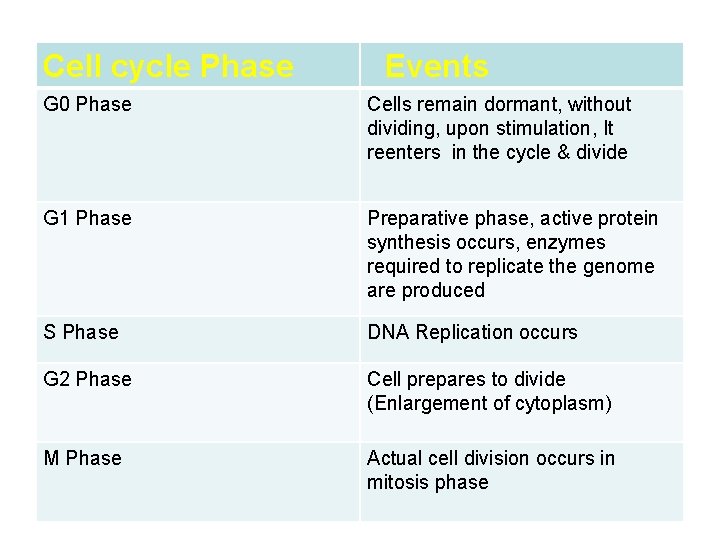 | Cell cycle Phase | Events |
|---|---|
| G0 Phase | Cells remain dormant, without dividing, upon stimulation, It reenters in the cycle & divide |
| G1 Phase | Preparative phase, active protein synthesis occurs, enzymes required to replicate the genome are produced |
| S Phase | DNA Replication occurs |
| G2 Phase | Cell prepares to divide (Enlargement of cytoplasm) |
| M Phase | Actual cell division occurs in mitosis phase |